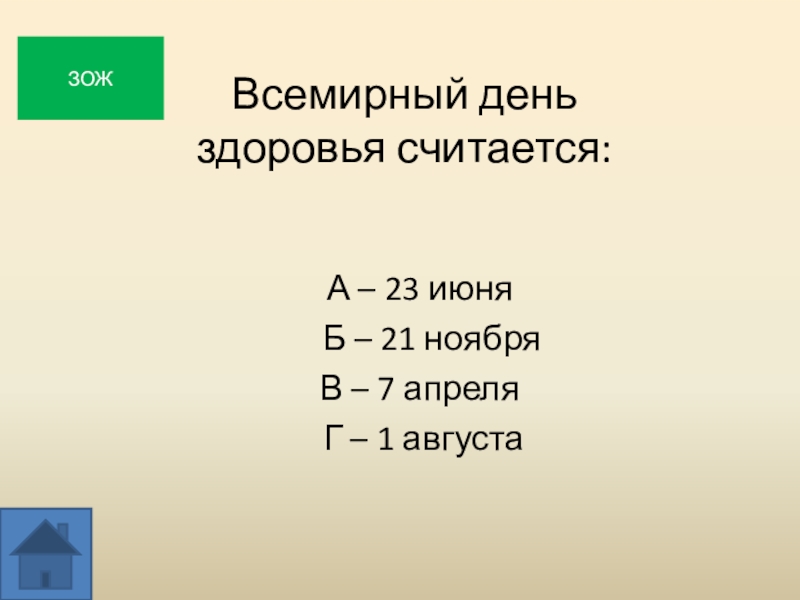 ЗОЖ

Всемирный день здоровья считается:

А – 23 июня
Б – 21 ноября
В – 7 апреля
Г – 1 августа